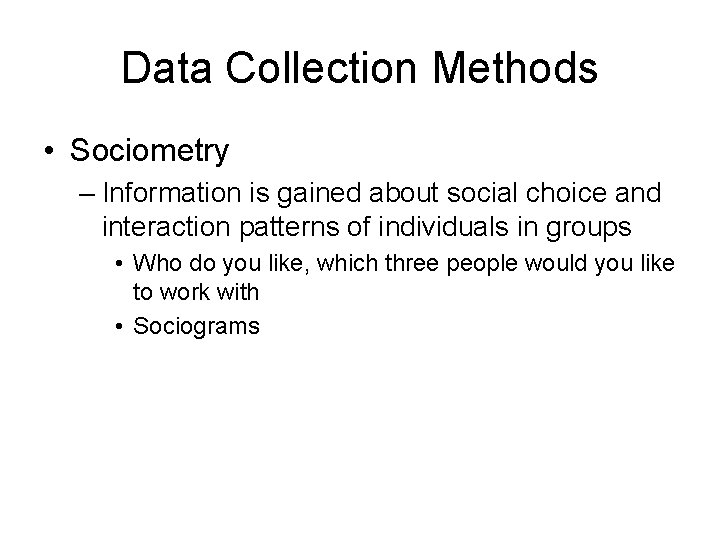 Data Collection Methods

• Sociometry

– Information is gained about social choice and interaction patterns of individuals in groups

• Who do you like, which three people would you like to work with

• Sociograms